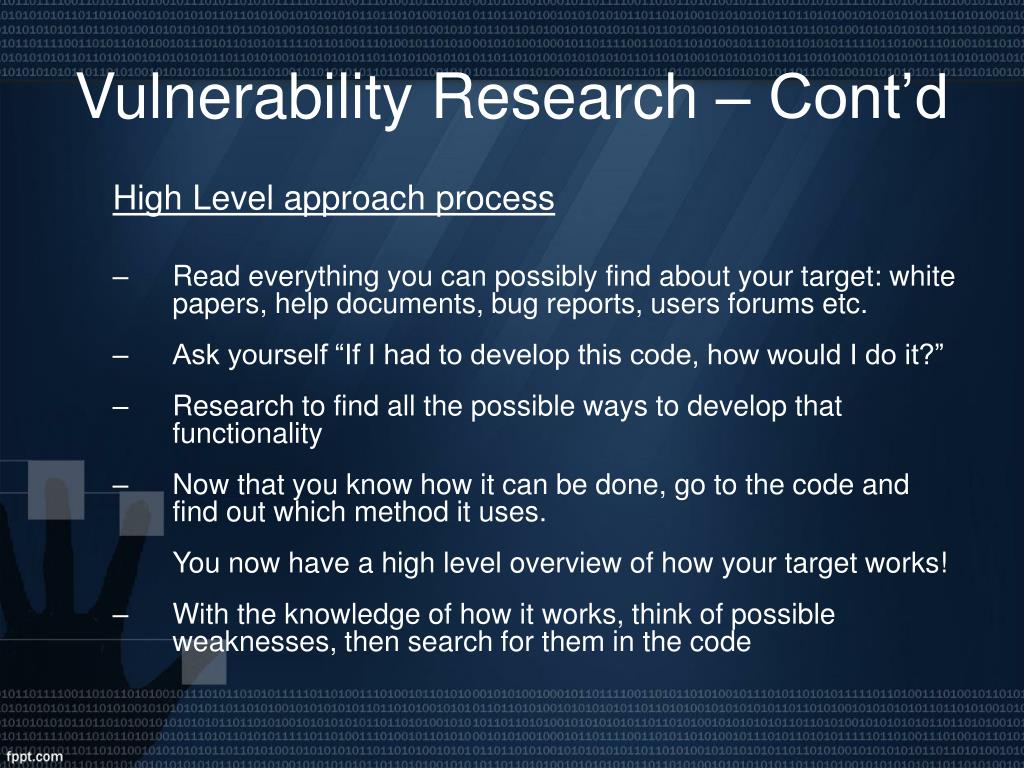 Vulnerability Research – Cont’d

High Level approach process

– Read everything you can possibly find about your target: white papers, help documents, bug reports, users forums etc.

– Ask yourself “If I had to develop this code, how would I do it?”

– Research to find all the possible ways to develop that functionality

– Now that you know how it can be done, go to the code and find out which method it uses.

You now have a high level overview of how your target works!

– With the knowledge of how it works, think of possible weaknesses, then search for them in the code

fppt.com